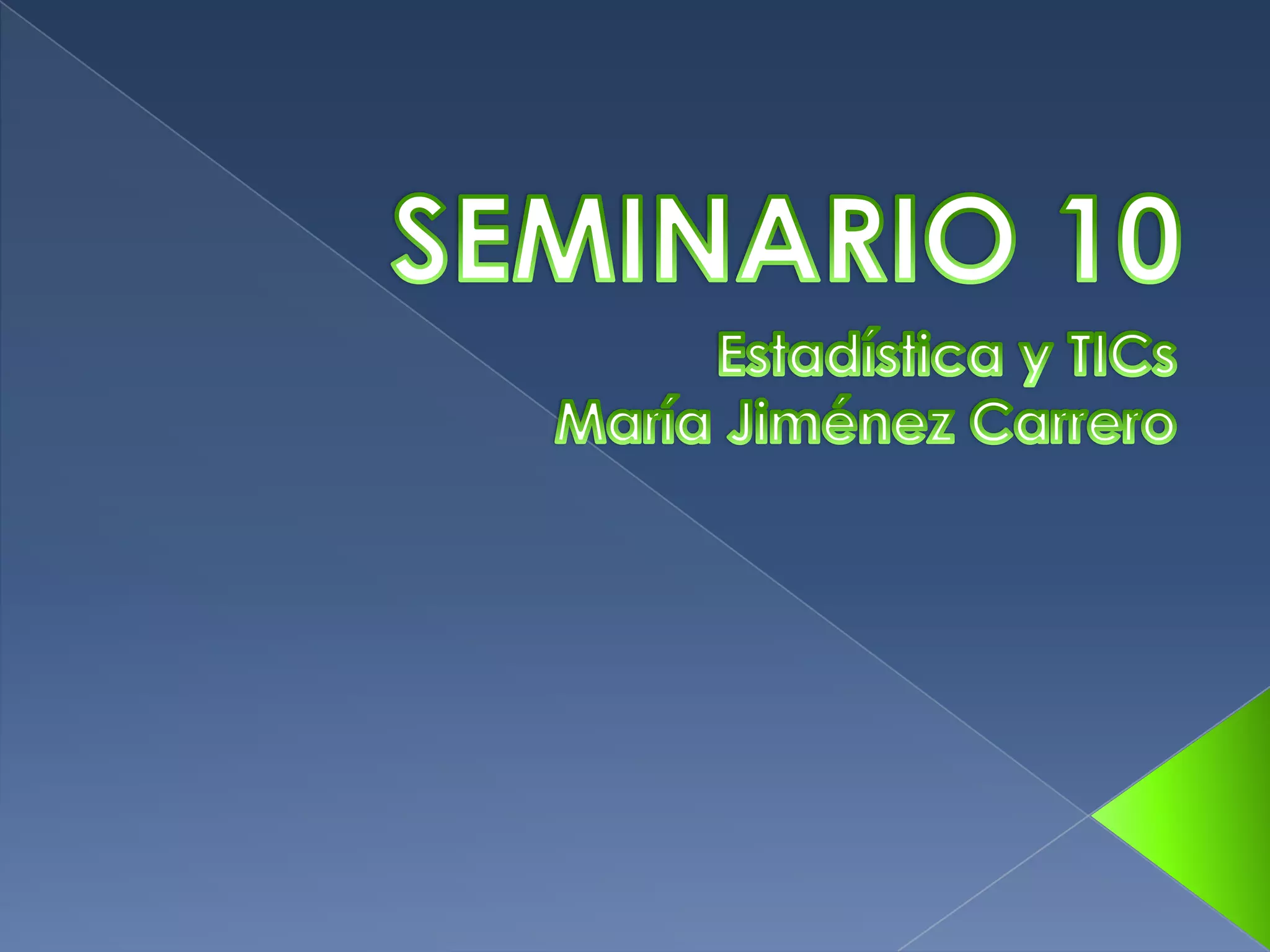 SEMINARIO 10

Estadística y TICs
María Jiménez Carrero